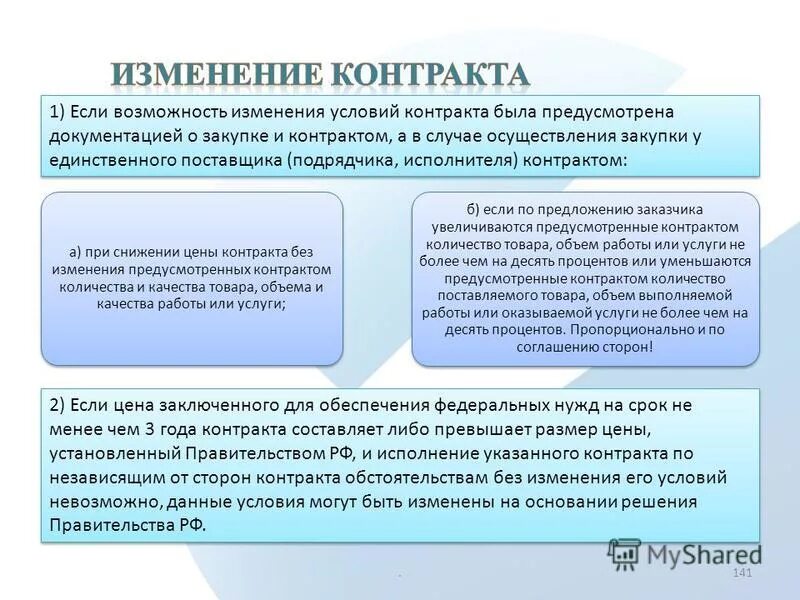 ИЗМЕНЕНИЕ КОНТРАКТА

1) Если возможность изменения условий контракта была предусмотрена документацией о закупке и контрактом, а в случае осуществления закупки у единственного поставщика (подрядчика, исполнителя) контрактом:

а) при снижении цены контракта без изменения предусмотренных контрактом количества и качества товара, объема и качества работы или услуги;

б) если по предложению заказчика увеличиваются предусмотренные контрактом количество товара, объем работы или услуги не более чем на десять процентов или уменьшаются предусмотренные контрактом количество поставляемого товара, объем выполняемой работы или оказываемой услуги не более чем на десять процентов. Пропорционально и по соглашению сторон!

2) Если цена заключенного для обеспечения федеральных нужд на срок не менее чем 3 года контракта составляет либо превышает размер цены, установленный Правительством РФ, и исполнение указанного контракта по независящим от сторон контракта обстоятельствам без изменения его условий невозможно, данные условия могут быть изменены на основании решения Правительства РФ.

MyShared

141